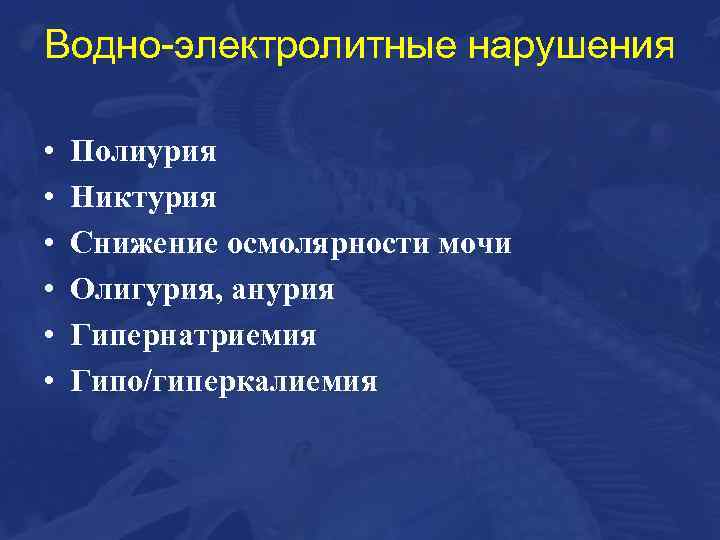 Водно-электролитные нарушения

• Полиурия
• Никтурия
• Снижение осмолярности мочи
• Олигурия, анурия
• Гипернатриемия
• Гипо/гиперкалиемия